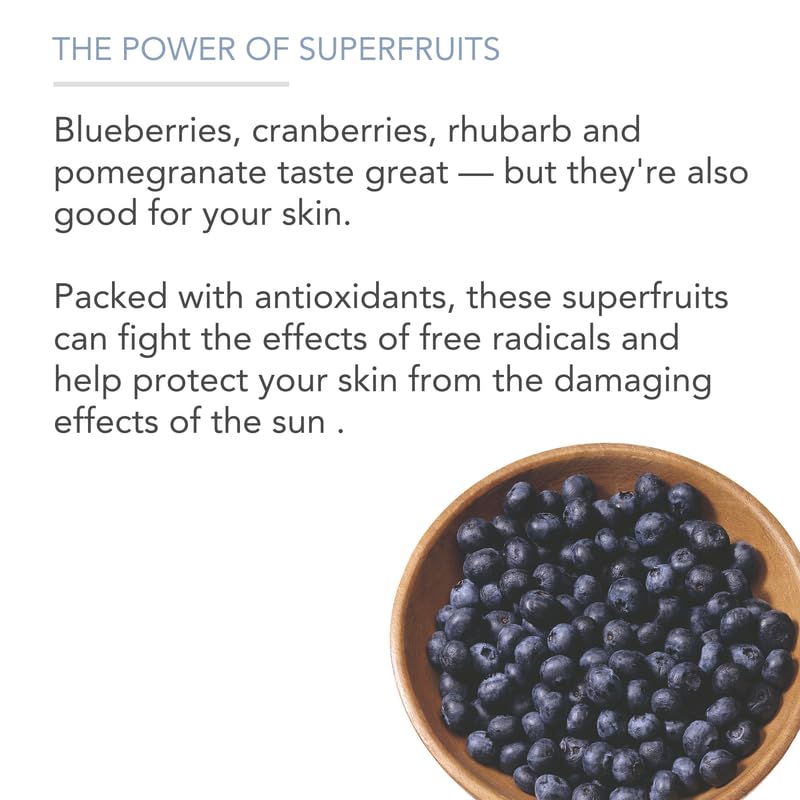 THE POWER OF SUPERFRUITS

Blueberries, cranberries, rhubarb and pomegranate taste great — but they're also good for your skin.

Packed with antioxidants, these superfruits can fight the effects of free radicals and help protect your skin from the damaging effects of the sun .